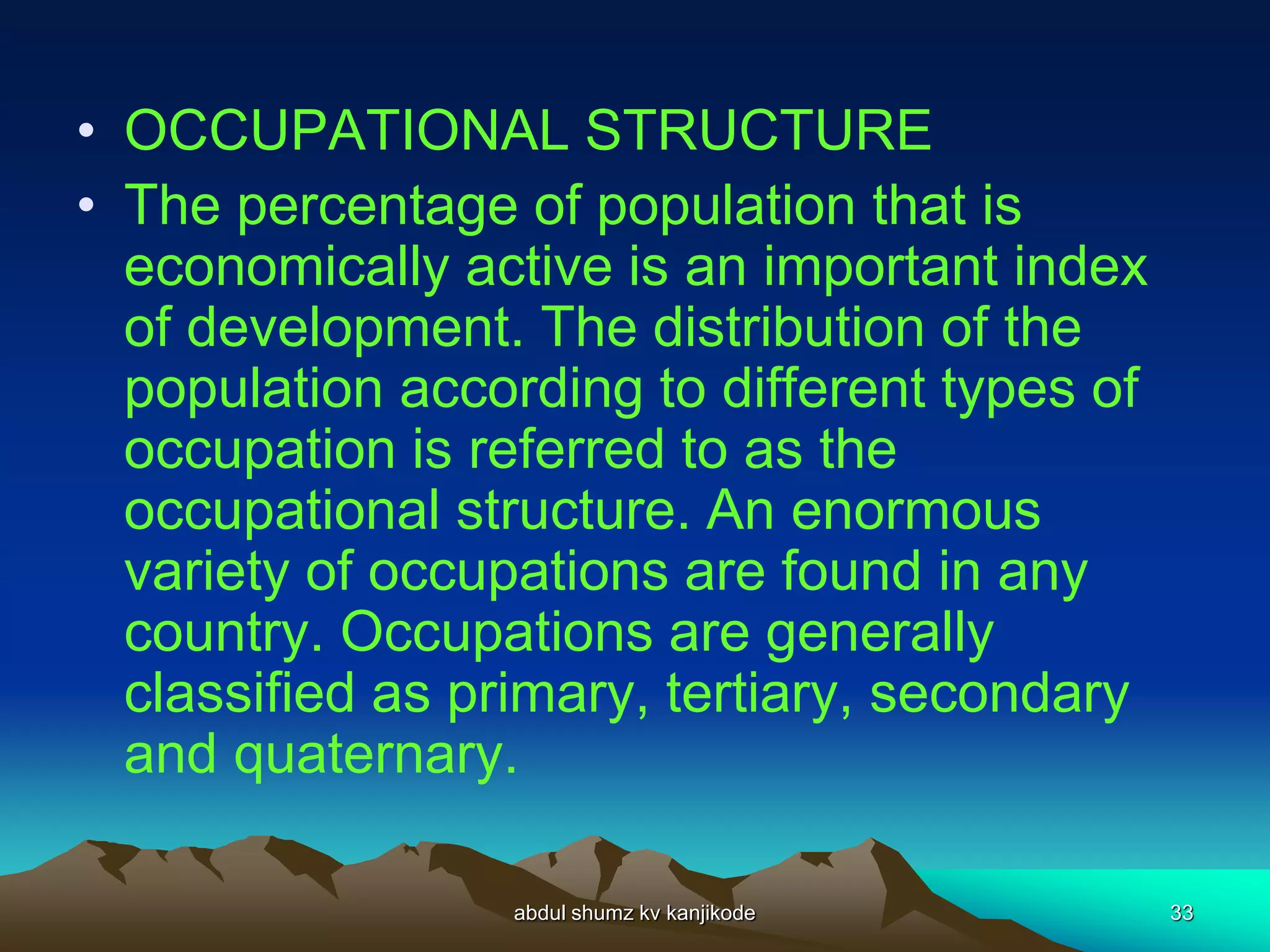 • OCCUPATIONAL STRUCTURE
• The percentage of population that is economically active is an important index of development. The distribution of the population according to different types of occupation is referred to as the occupational structure. An enormous variety of occupations are found in any country. Occupations are generally classified as primary, tertiary, secondary and quaternary.

abdul shumz kv kanjikode

33